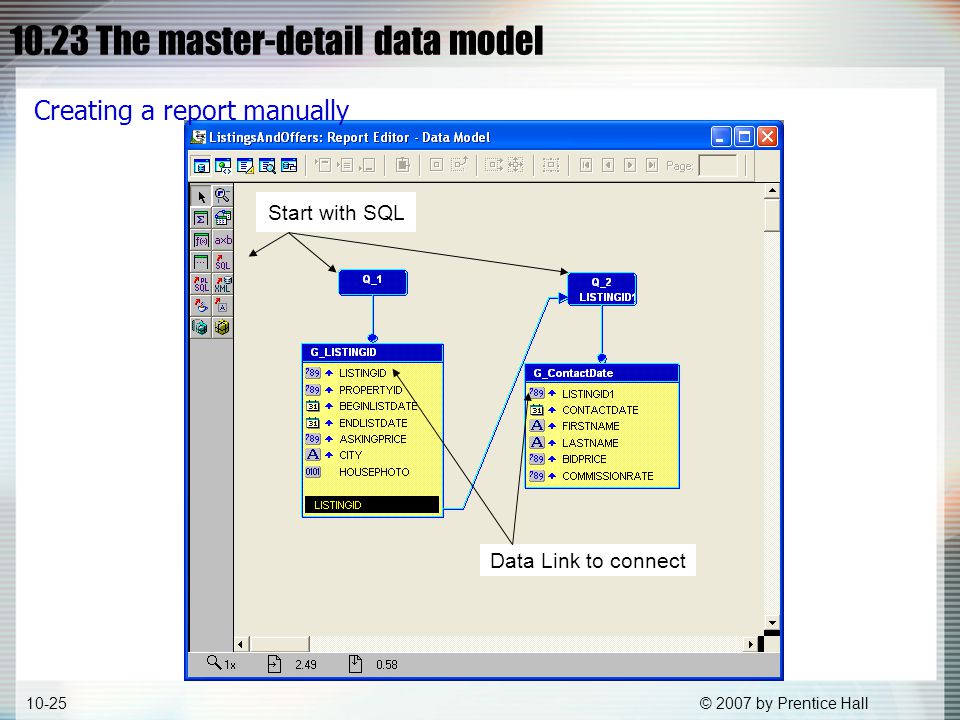 10.23 The master-detail data model

Creating a report manually

ListingsAndOffers: Report Editor - Data Model

Page:

Start with SQL

Q_1

Q_2
LISTINGID1

G_LISTINGID
LISTINGID
PROPERTYID
BEGINLISTDATE
ENDLISTDATE
ASKINGPRICE
CITY
HOUSEPHOTO
LISTINGID

G_ContactDate
LISTINGID1
CONTACTDATE
FIRSTNAME
LASTNAME
BIDPRICE
COMMISSIONRATE

Data Link to connect

1x 2.49 0.58

10-25

© 2007 by Prentice Hall